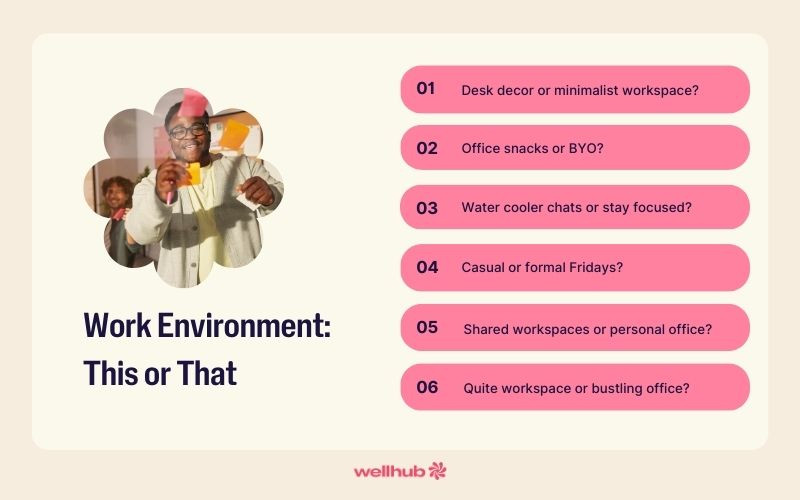 Work Environment: This or That

01 Desk decor or minimalist workspace?

02 Office snacks or BYO?

03 Water cooler chats or stay focused?

04 Casual or formal Fridays?

05 Shared workspaces or personal office?

06 Quite workspace or bustling office?

wellhub